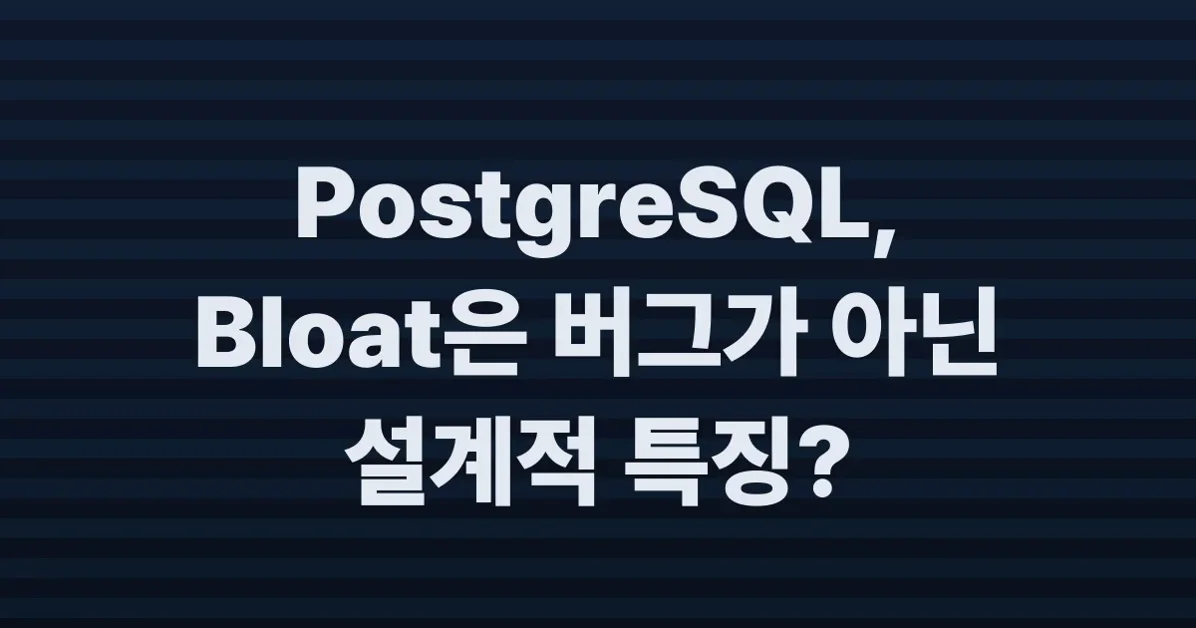 PostgreSQL,
Bloat은 버그가 아닌
설계적 특징?